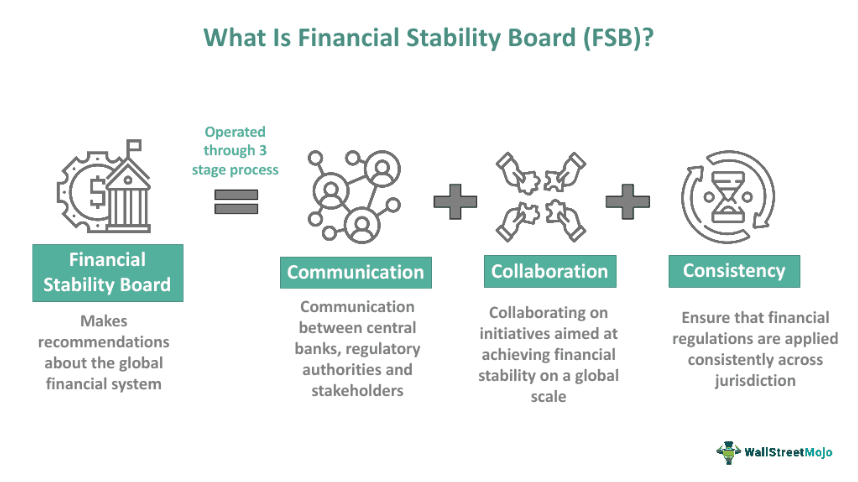 What Is Financial Stability Board (FSB)?

Operated through 3 stage process

Financial Stability Board

Makes recommendations about the global financial system

Communication

Communication between central banks, regulatory authorities and stakeholders

Collaboration

Collaborating on initiatives aimed at achieving financial stability on a global scale

Consistency

Ensure that financial regulations are applied consistently across jurisdiction

WallStreetMojo